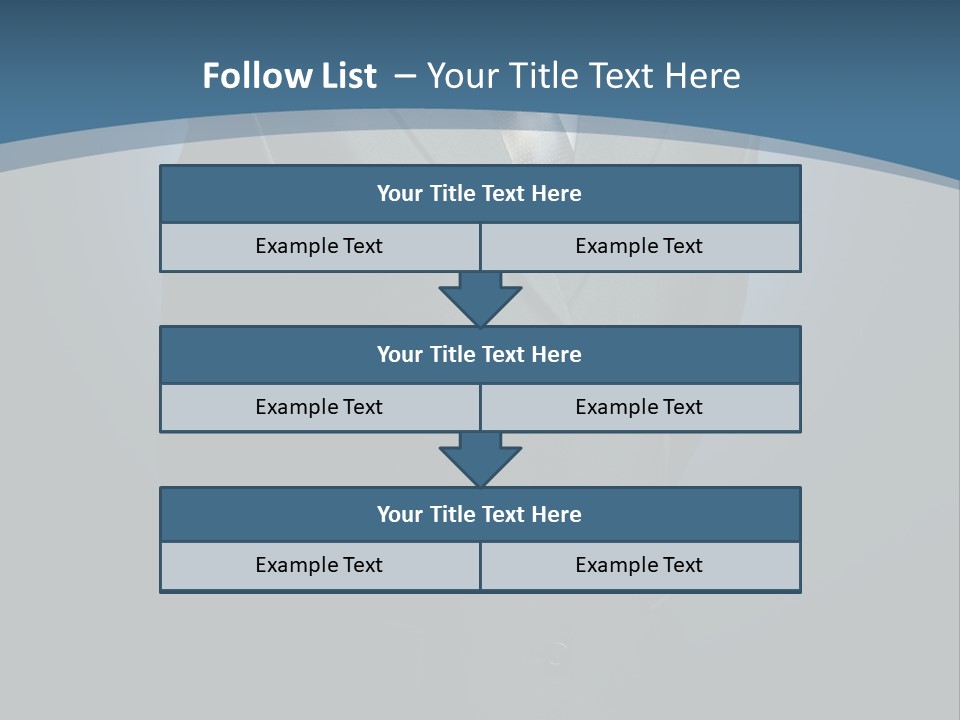 Follow List – Your Title Text Here

Your Title Text Here

Example Text

Example Text

Your Title Text Here

Example Text

Example Text

Your Title Text Here

Example Text

Example Text